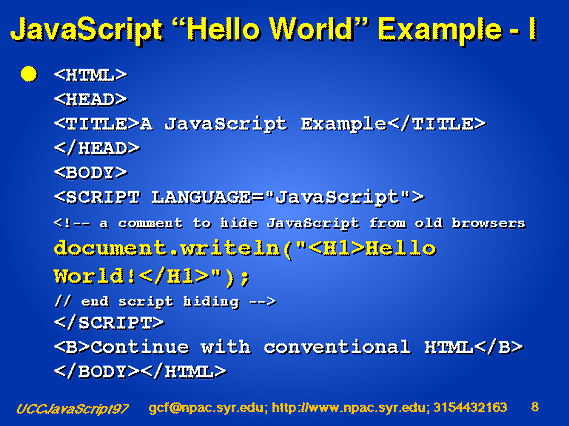 JavaScript “Hello World” Example - I

<HTML>
<HEAD>
<TITLE>A JavaScript Example</TITLE>
</HEAD>
<BODY>
<SCRIPT LANGUAGE="JavaScript">
<!-- a comment to hide JavaScript from old browsers
document.writeln("<H1>Hello World!</H1>");
// end script hiding -->
</SCRIPT>
<B>Continue with conventional HTML</B>
</BODY></HTML>

UCCJavaScript97 gcf@npac.syr.edu; http://www.npac.syr.edu; 3154432163 8